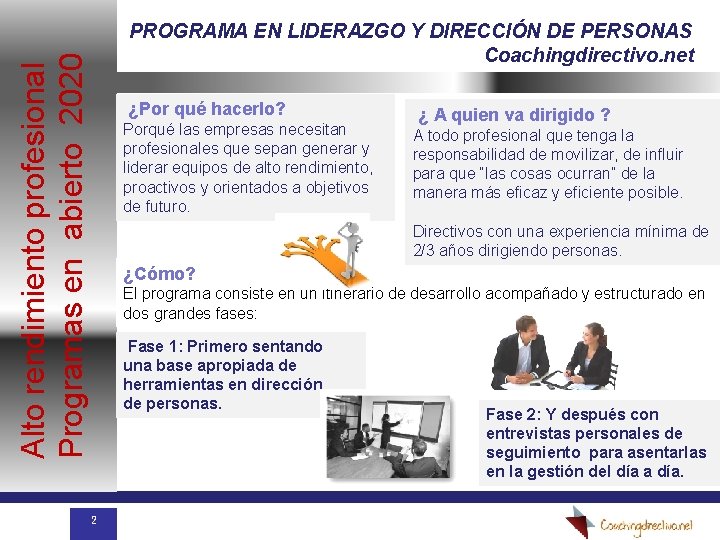 Alto rendimiento profesional
Programas en abierto 2020

PROGRAMA EN LIDERAZGO Y DIRECCIÓN DE PERSONAS
Coachingdirectivo.net

¿Por qué hacerlo?
Porqué las empresas necesitan profesionales que sepan generar y liderar equipos de alto rendimiento, proactivos y orientados a objetivos de futuro.

¿ A quien va dirigido ?
A todo profesional que tenga la responsabilidad de movilizar, de influir para que "las cosas ocurran" de la manera más eficaz y eficiente posible.

Directivos con una experiencia mínima de 2/3 años dirigiendo personas.

¿Cómo?
El programa consiste en un itinerario de desarrollo acompañado y estructurado en dos grandes fases:

Fase 1: Primero sentando una base apropiada de herramientas en dirección de personas.

Fase 2: Y después con entrevistas personales de seguimiento para asentarlas en la gestión del día a día.

2

Coachingdirectivo.net